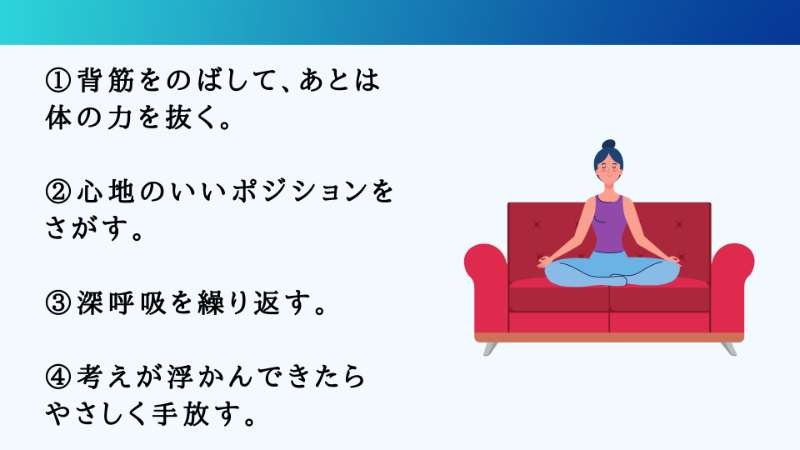 ①背筋をのばして、あとは体の力を抜く。

②心地のいいポジションをさがす。

③深呼吸を繰り返す。

④考えが浮かんできたらやさしく手放す。